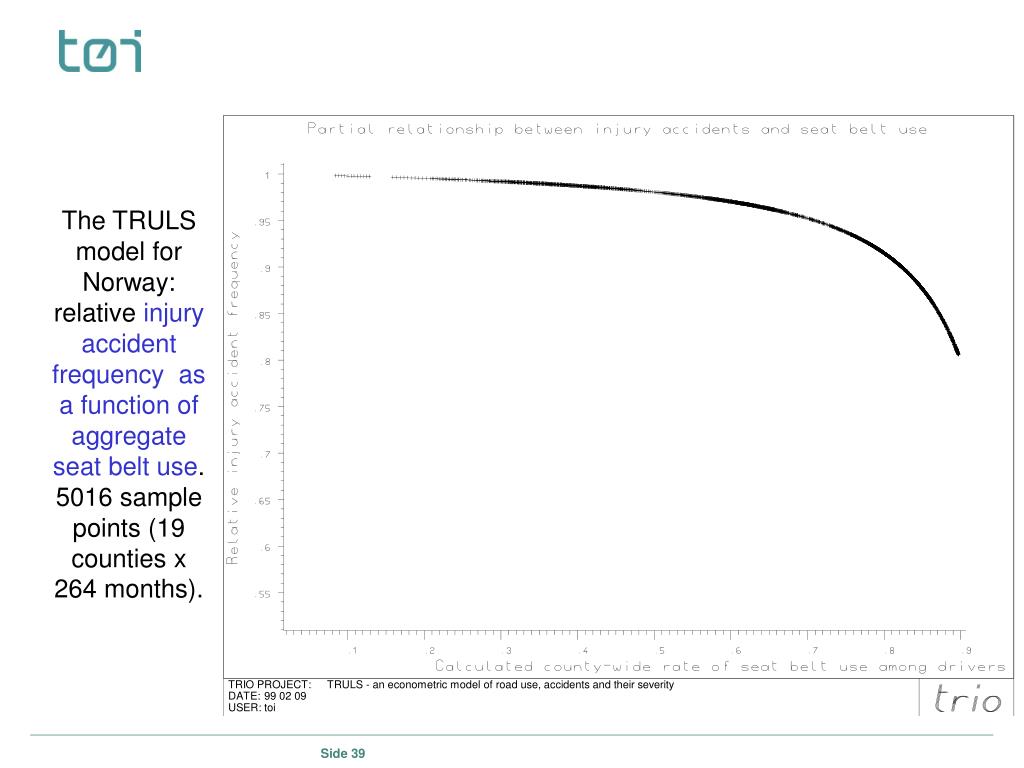 tøi

The TRULS model for Norway: relative injury accident frequency as a function of aggregate seat belt use. 5016 sample points (19 counties x 264 months).

Partial relationship between injury accidents and seat belt use

Relative injury accident frequency

1
.95
.9
.85
.8
.75
.7
.65
.6
.55

.1
.2
.3
.4
.5
.6
.7
.8
.9

Calculated county-wide rate of seat belt use among drivers

TRIO PROJECT: TRULS - an econometric model of road use, accidents and their severity
DATE: 99 02 09
USER: toi

trio

Side 39